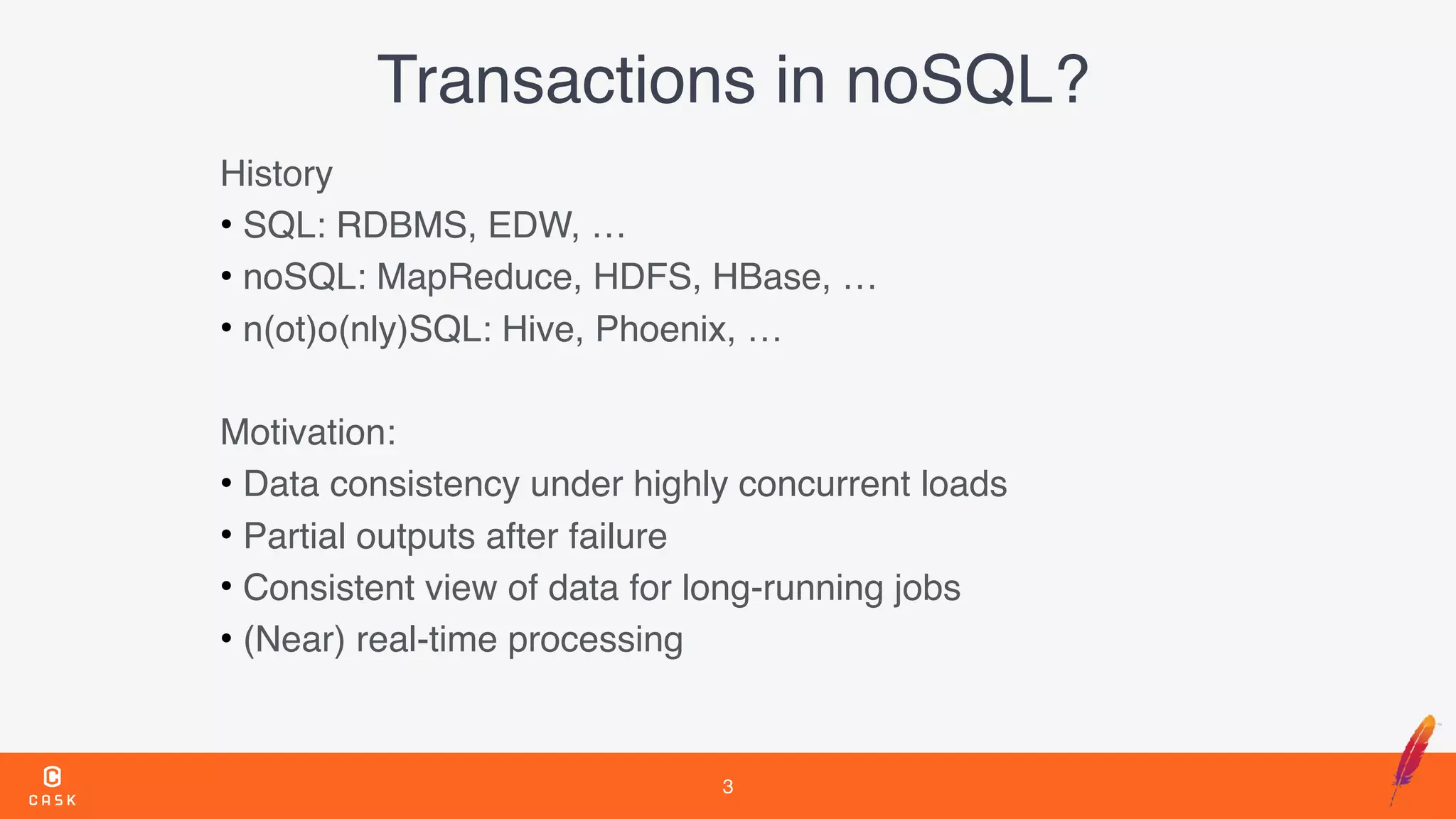 Transactions in noSQL?

History
• SQL: RDBMS, EDW, …
• noSQL: MapReduce, HDFS, HBase, …
• n(ot)o(nly)SQL: Hive, Phoenix, …

Motivation:
• Data consistency under highly concurrent loads
• Partial outputs after failure
• Consistent view of data for long-running jobs
• (Near) real-time processing

CASK

3